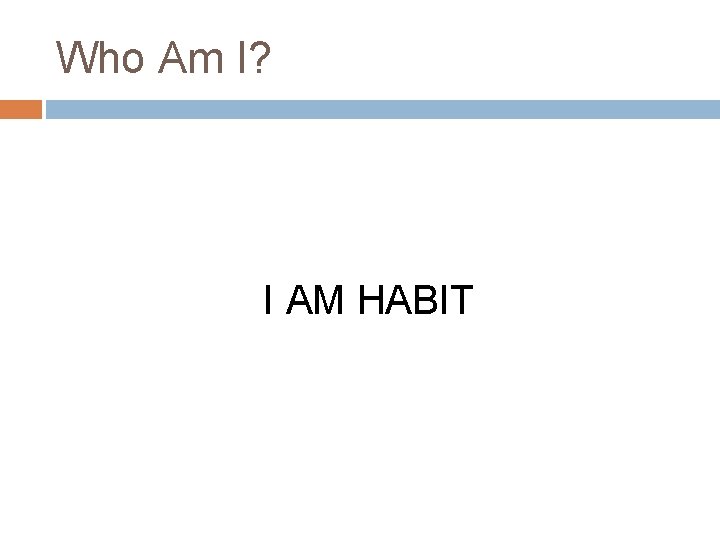 Who Am I?

I AM HABIT